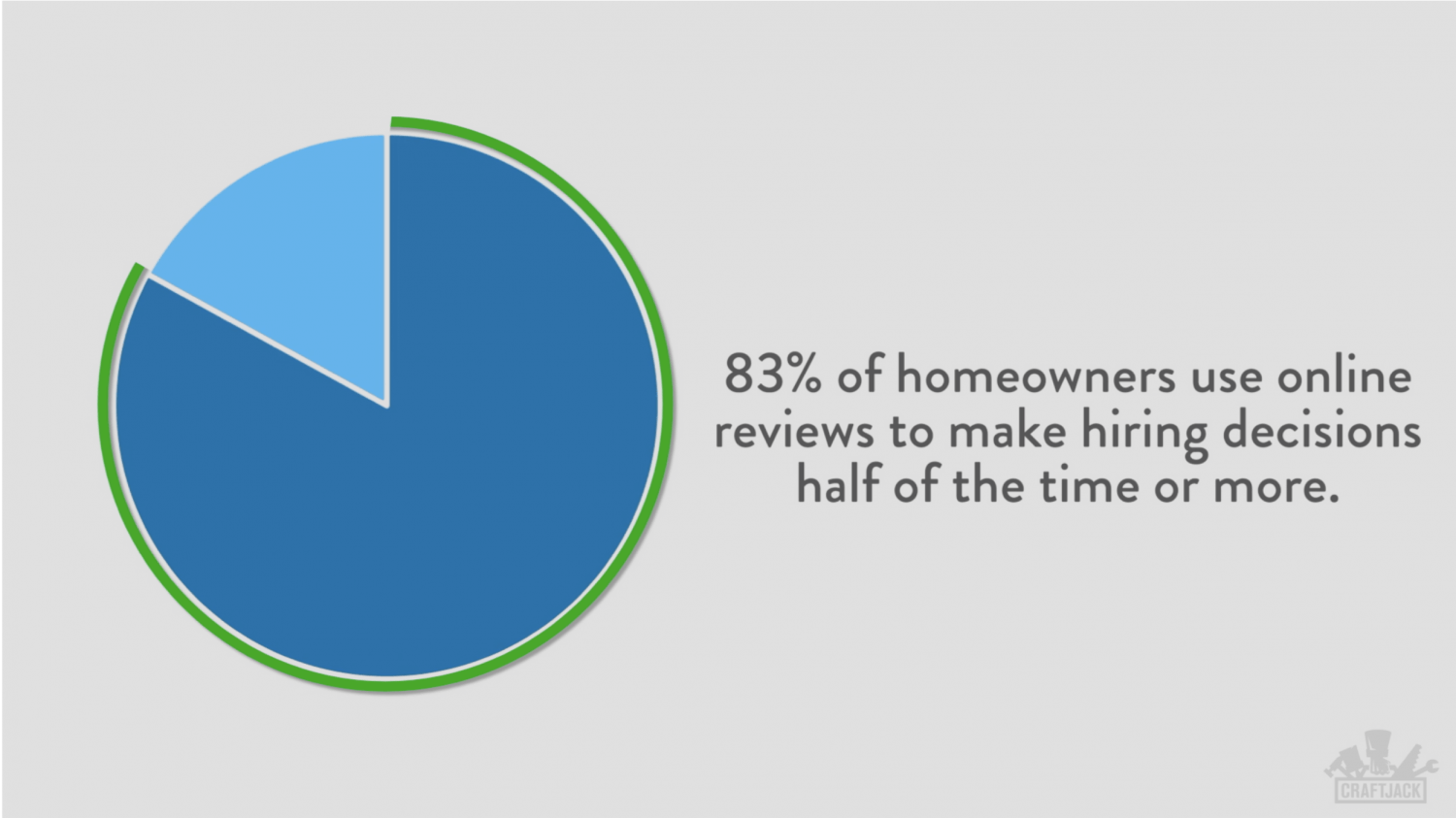 83% of homeowners use online reviews to make hiring decisions half of the time or more.

CRAFTJACK